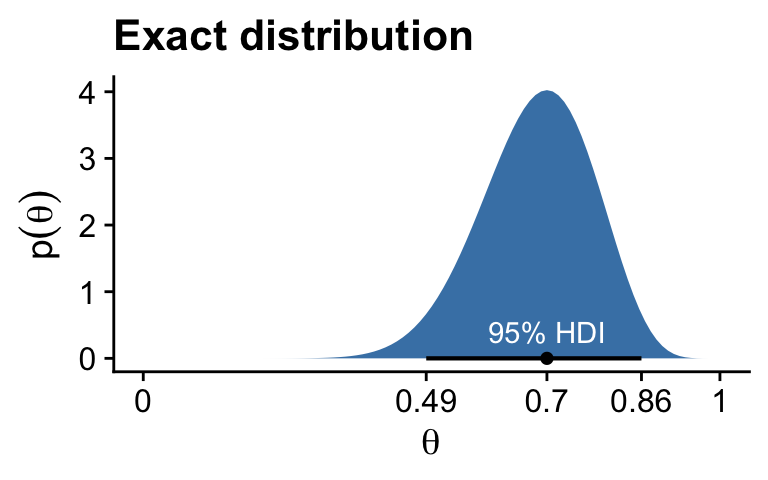 Exact distribution

$p(\theta)$

4
3
2
1
0

95% HDI

0
0.49
0.7
0.86
1

$\theta$